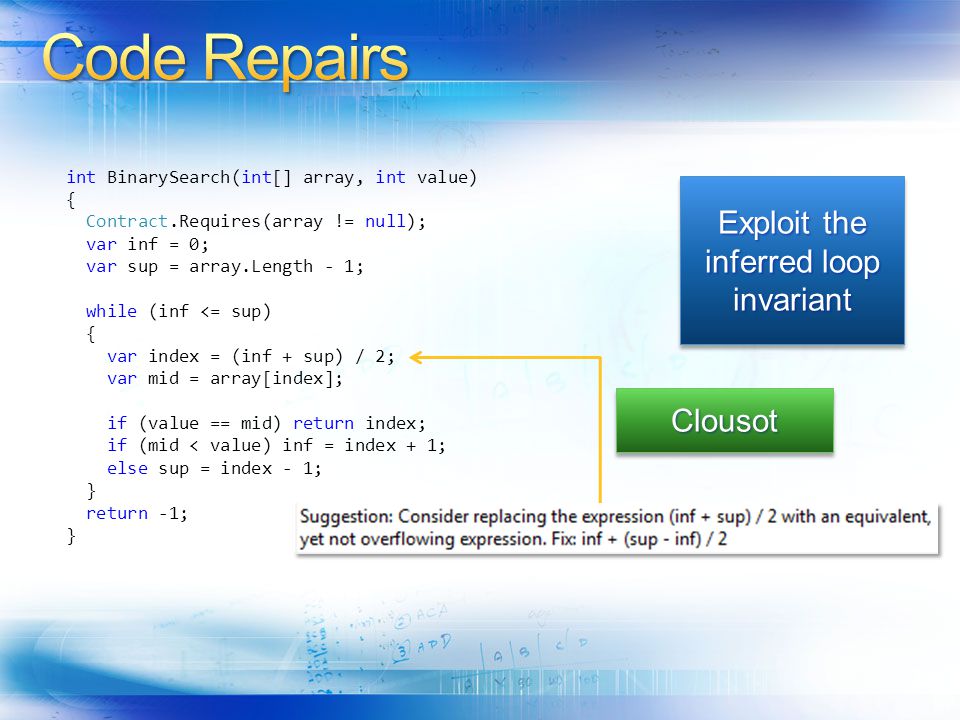 Code Repairs

int BinarySearch(int[] array, int value)
{
  Contract.Requires(array != null);
  var inf = 0;
  var sup = array.Length - 1;

  while (inf <= sup)
  {
    var index = (inf + sup) / 2;
    var mid = array[index];

    if (value == mid) return index;
    if (mid < value) inf = index + 1;
    else sup = index - 1;
  }
  return -1;
}

Exploit the inferred loop invariant

Clousot

Suggestion: Consider replacing the expression (inf + sup) / 2 with an equivalent, yet not overflowing expression. Fix: inf + (sup - inf) / 2